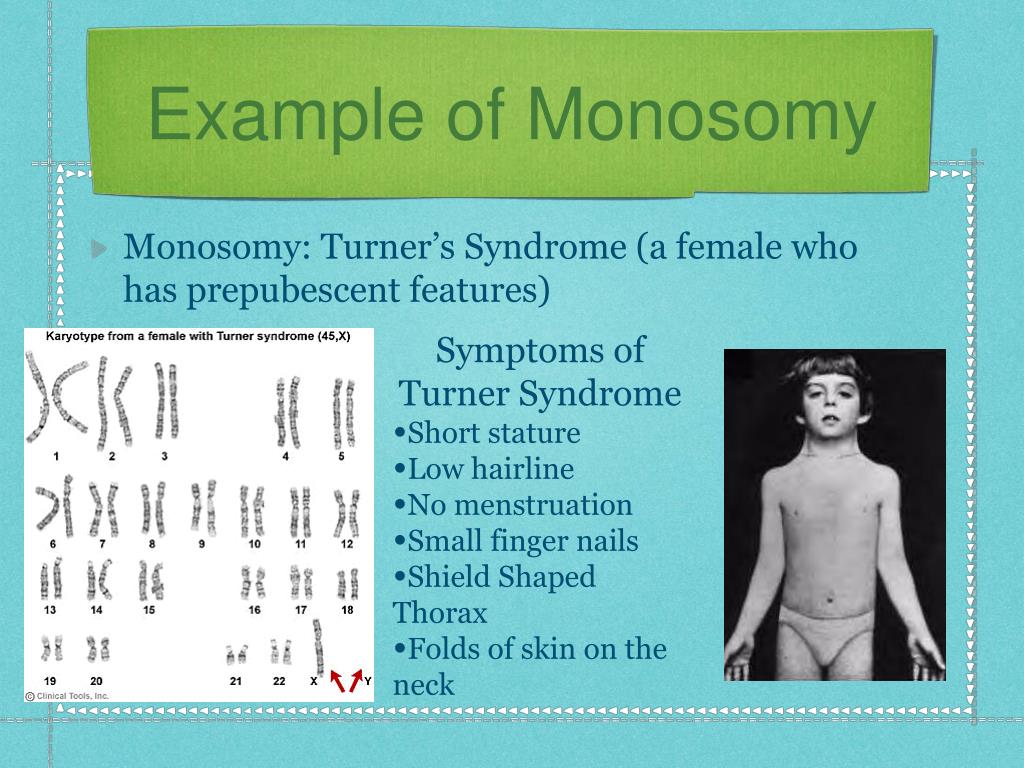 Example of Monosomy

Monosomy: Turner's Syndrome (a female who has prepubescent features)

Karyotype from a female with Turner syndrome (45,X)

1 2 3 4 5
6 7 8 9 10 11 12
13 14 15 16 17 18
19 20 21 22 X Y

© Clinical Tools, Inc.

Symptoms of Turner Syndrome
•Short stature
•Low hairline
•No menstruation
•Small finger nails
•Shield Shaped Thorax
•Folds of skin on the neck